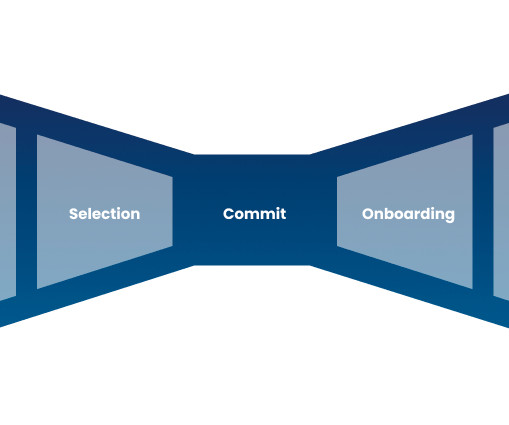 Selection

Commit

Onboarding